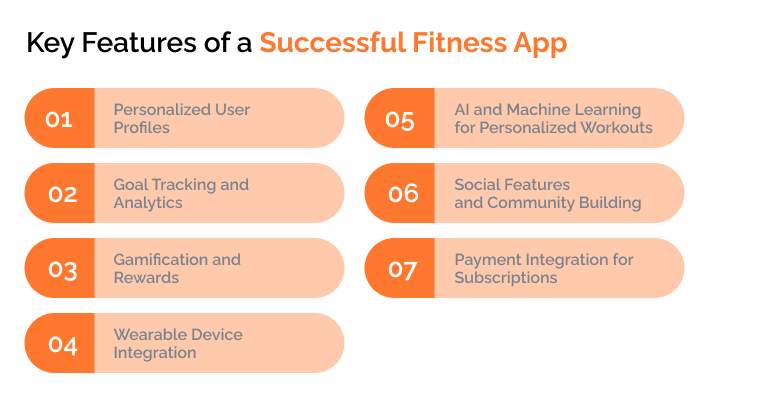 Key Features of a Successful Fitness App

01 Personalized User Profiles

02 Goal Tracking and Analytics

03 Gamification and Rewards

04 Wearable Device Integration

05 AI and Machine Learning for Personalized Workouts

06 Social Features and Community Building

07 Payment Integration for Subscriptions